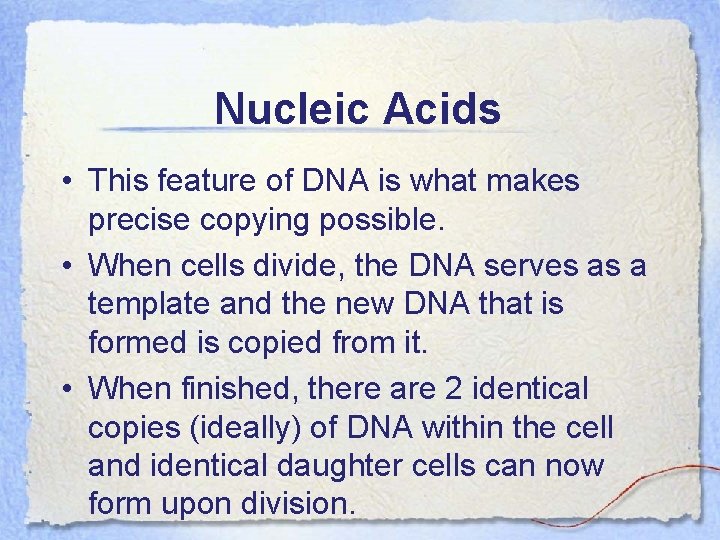 Nucleic Acids

• This feature of DNA is what makes precise copying possible.

• When cells divide, the DNA serves as a template and the new DNA that is formed is copied from it.

• When finished, there are 2 identical copies (ideally) of DNA within the cell and identical daughter cells can now form upon division.